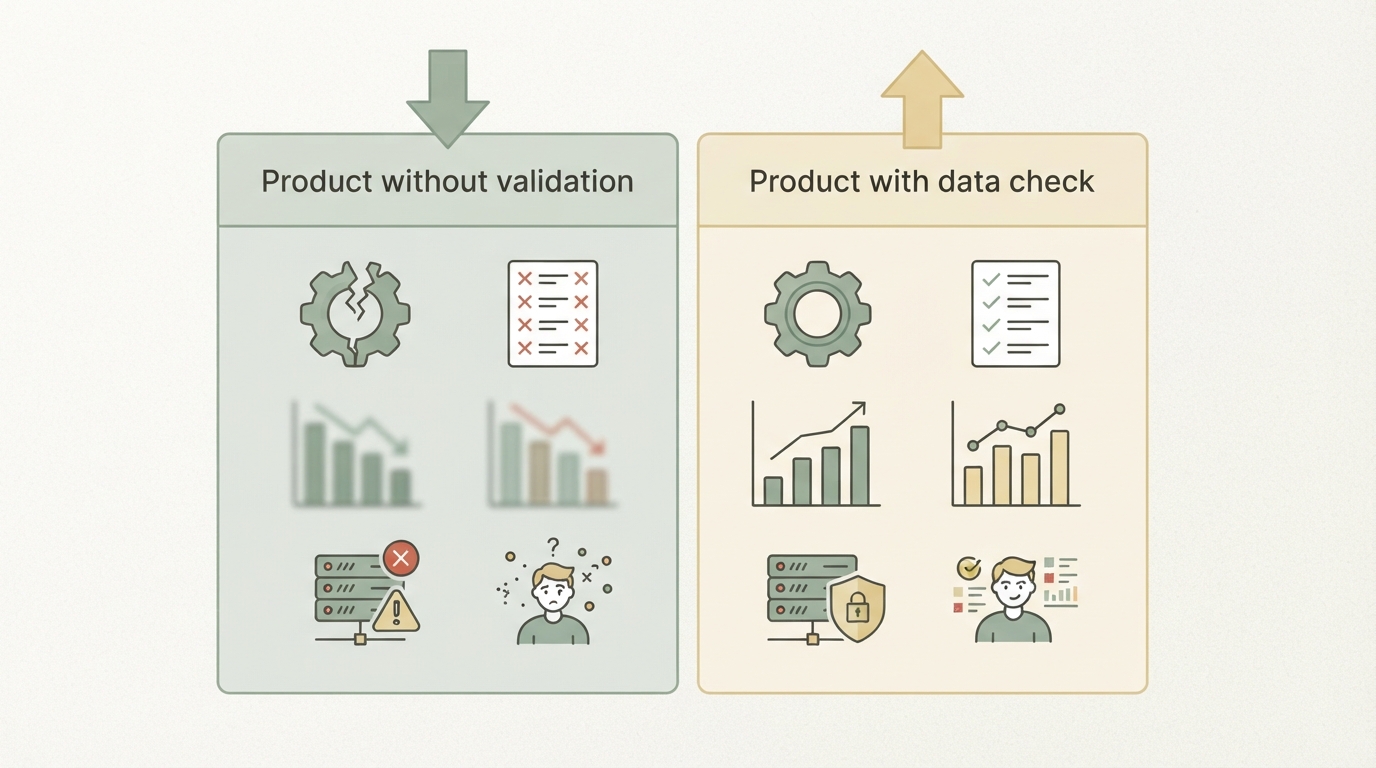 Product without validation

Product with data check